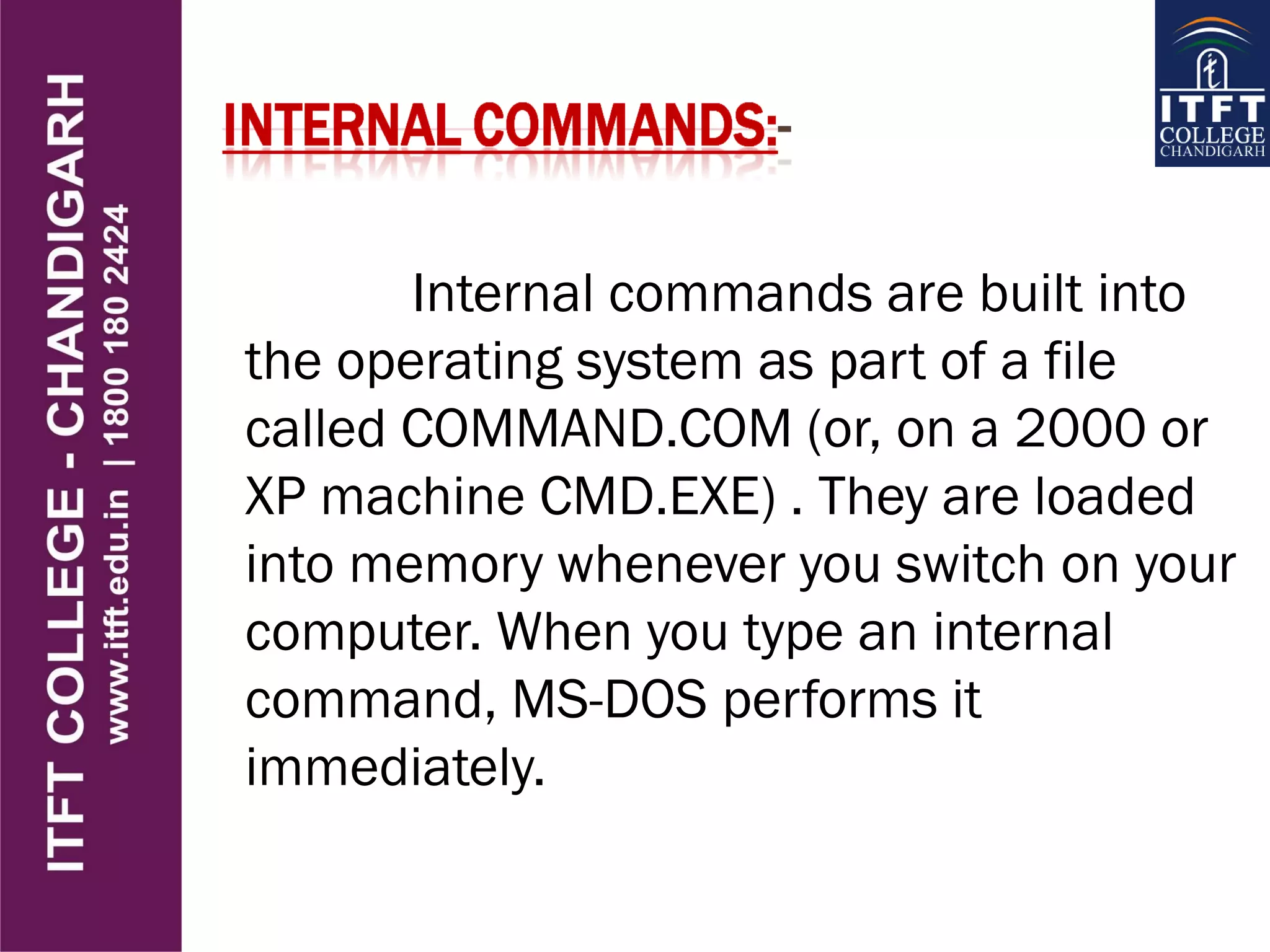 ITFT COLLEGE - CHANDIGARH
www.itft.edu.in | 1800 180 2424

INTERNAL COMMANDS:-

ITFT
COLLEGE
CHANDIGARH

Internal commands are built into the operating system as part of a file called COMMAND.COM (or, on a 2000 or XP machine CMD.EXE) . They are loaded into memory whenever you switch on your computer. When you type an internal command, MS-DOS performs it immediately.